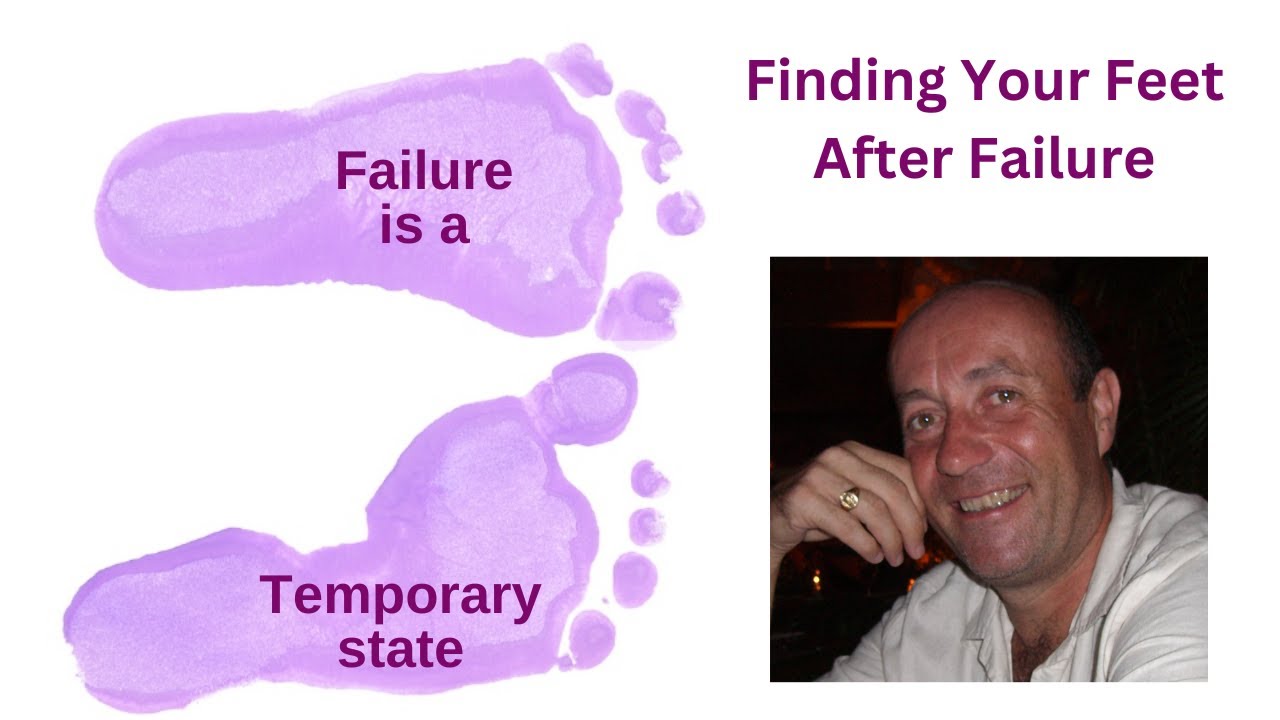 Failure is a

Temporary state

Finding Your Feet After Failure